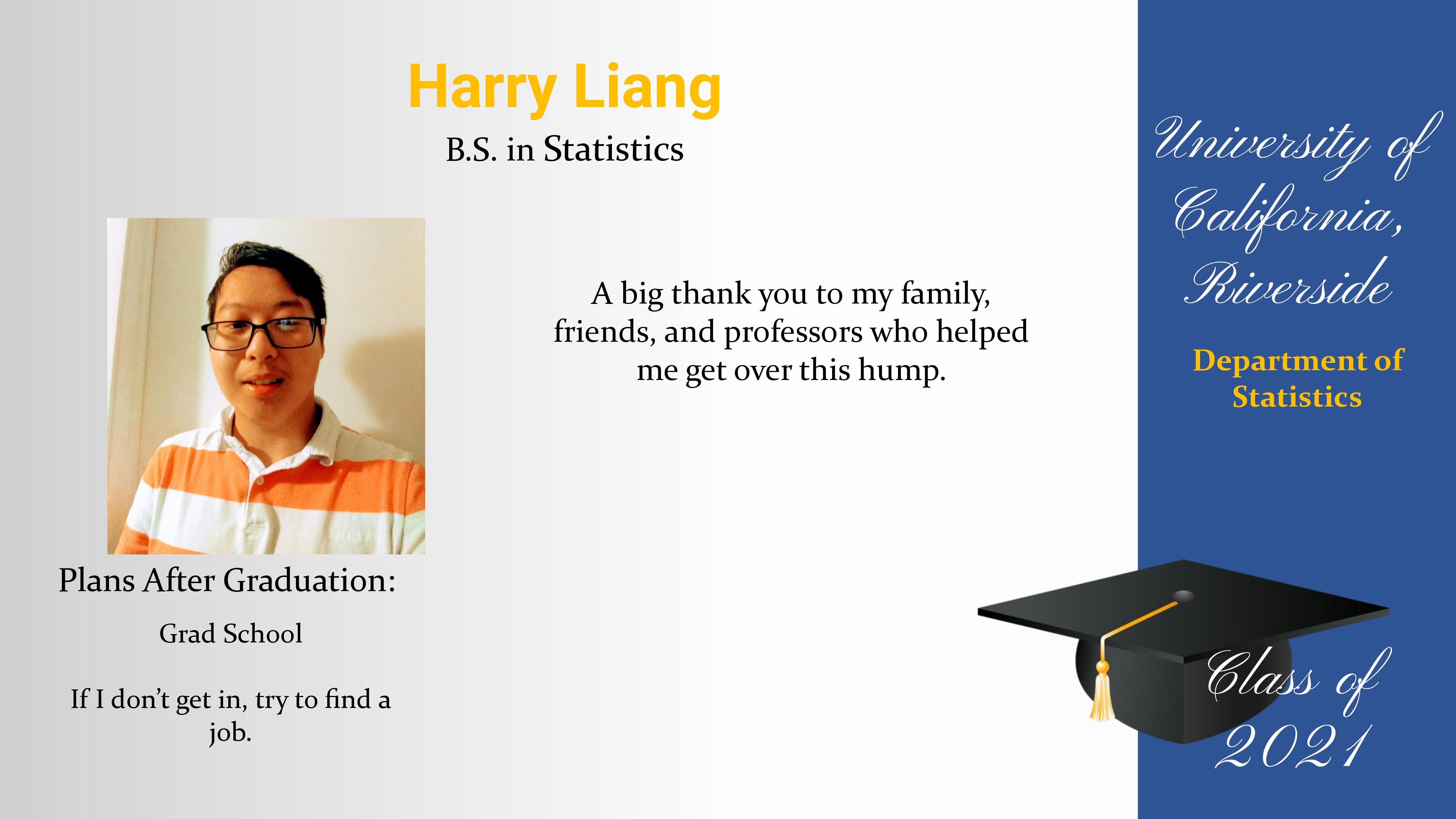 Harry Liang

B.S. in Statistics

A big thank you to my family, friends, and professors who helped me get over this hump.

Plans After Graduation:

Grad School

If I don't get in, try to find a job.

University of California, Riverside

Department of Statistics

Class of 2021